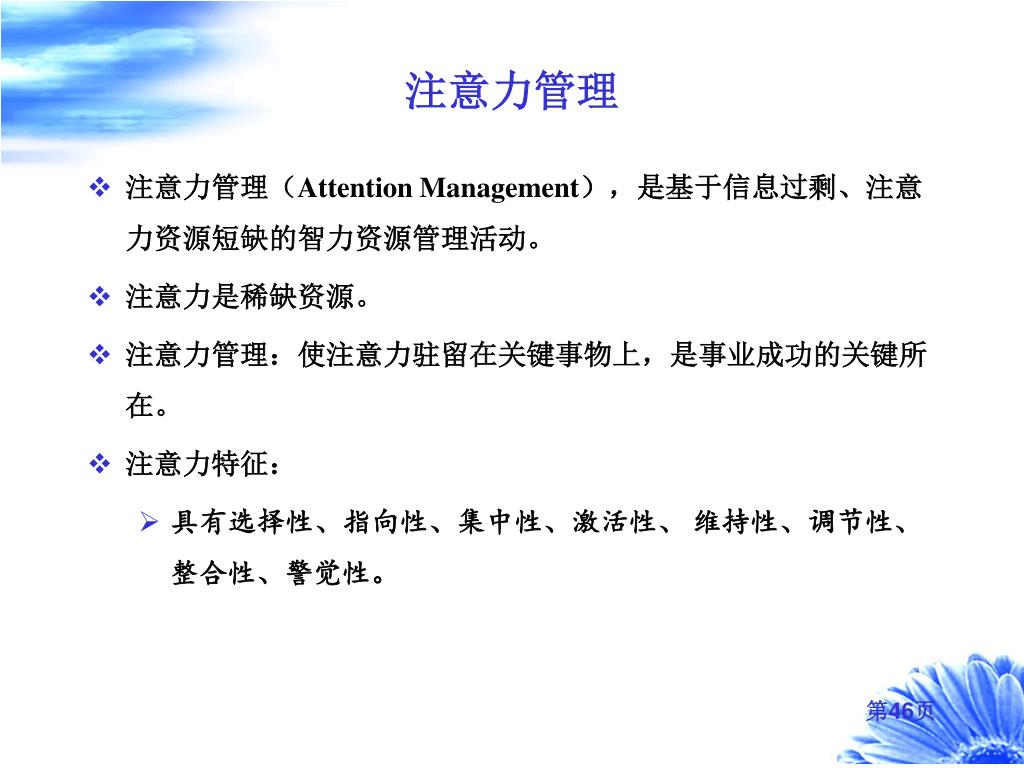 注意力管理

❖ 注意力管理（Attention Management），是基于信息过剩、注意力资源短缺的智力资源管理活动。

❖ 注意力是稀缺资源。

❖ 注意力管理：使注意力驻留在关键事物上，是事业成功的关键所在。

❖ 注意力特征：

➢ 具有选择性、指向性、集中性、激活性、 维持性、调节性、整合性、警觉性。

第46页